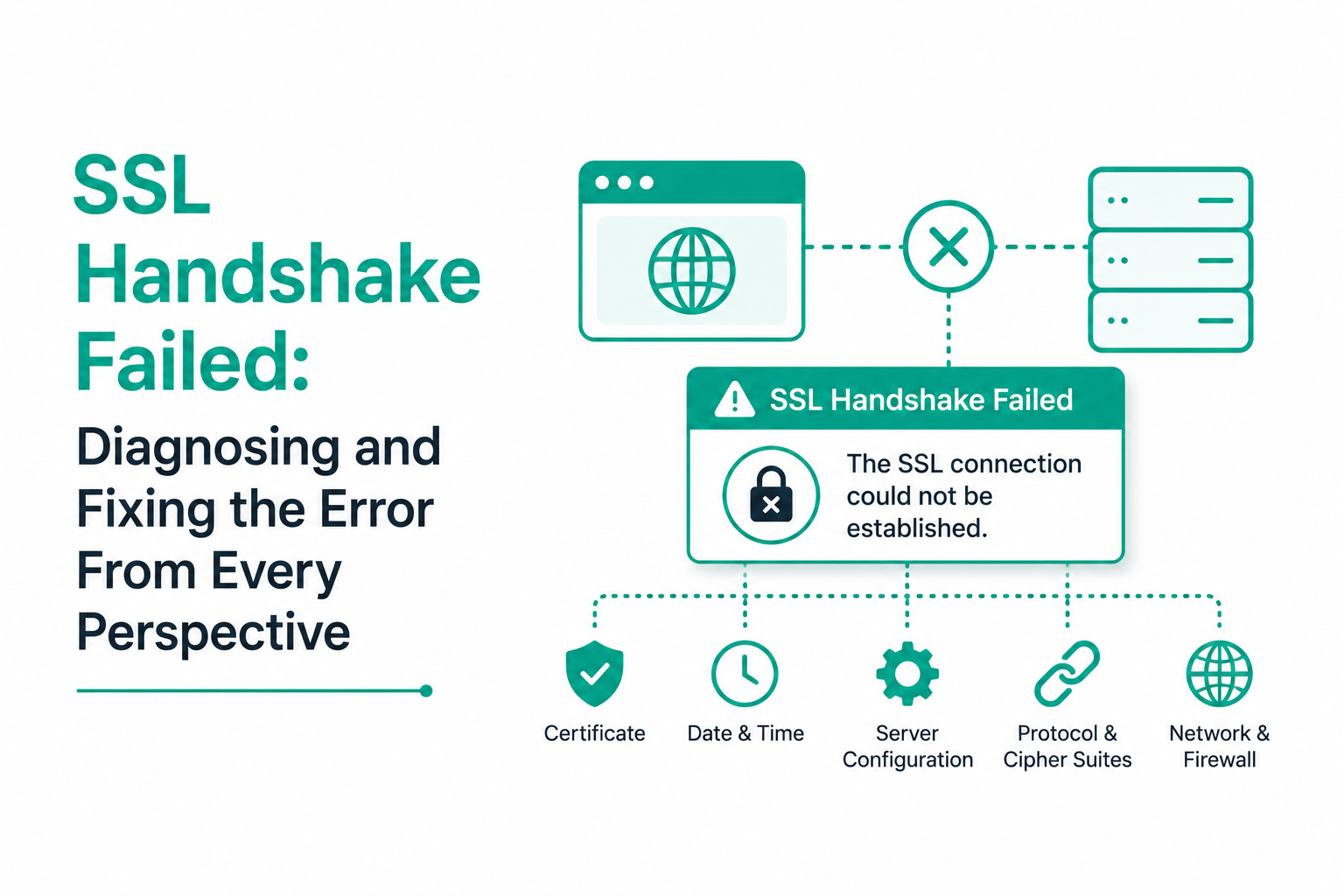 SSL Handshake Failed:

Diagnosing and Fixing the Error From Every Perspective

SSL Handshake Failed

The SSL connection could not be established.

Certificate

Date & Time

Server Configuration

Protocol & Cipher Suites

Network & Firewall